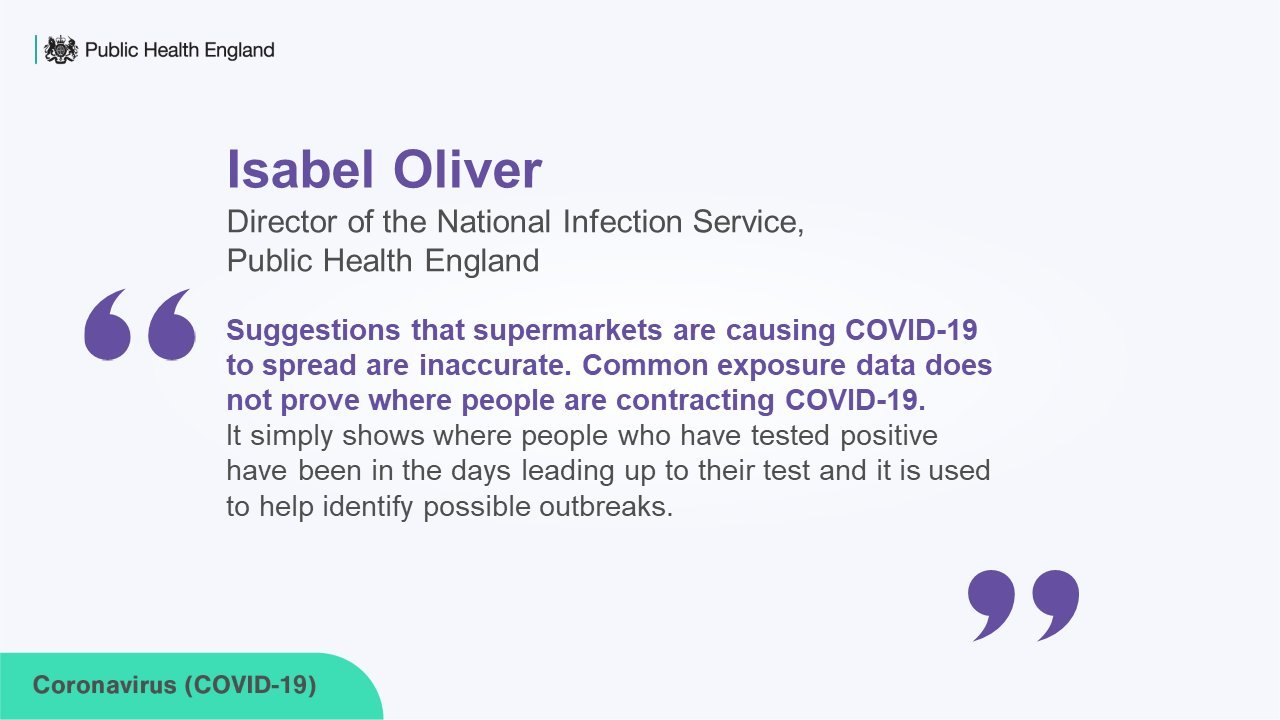 Public Health England

Isabel Oliver

Director of the National Infection Service, Public Health England

“

Suggestions that supermarkets are causing COVID-19 to spread are inaccurate. Common exposure data does not prove where people are contracting COVID-19.
It simply shows where people who have tested positive have been in the days leading up to their test and it is used to help identify possible outbreaks.

”

Coronavirus (COVID-19)